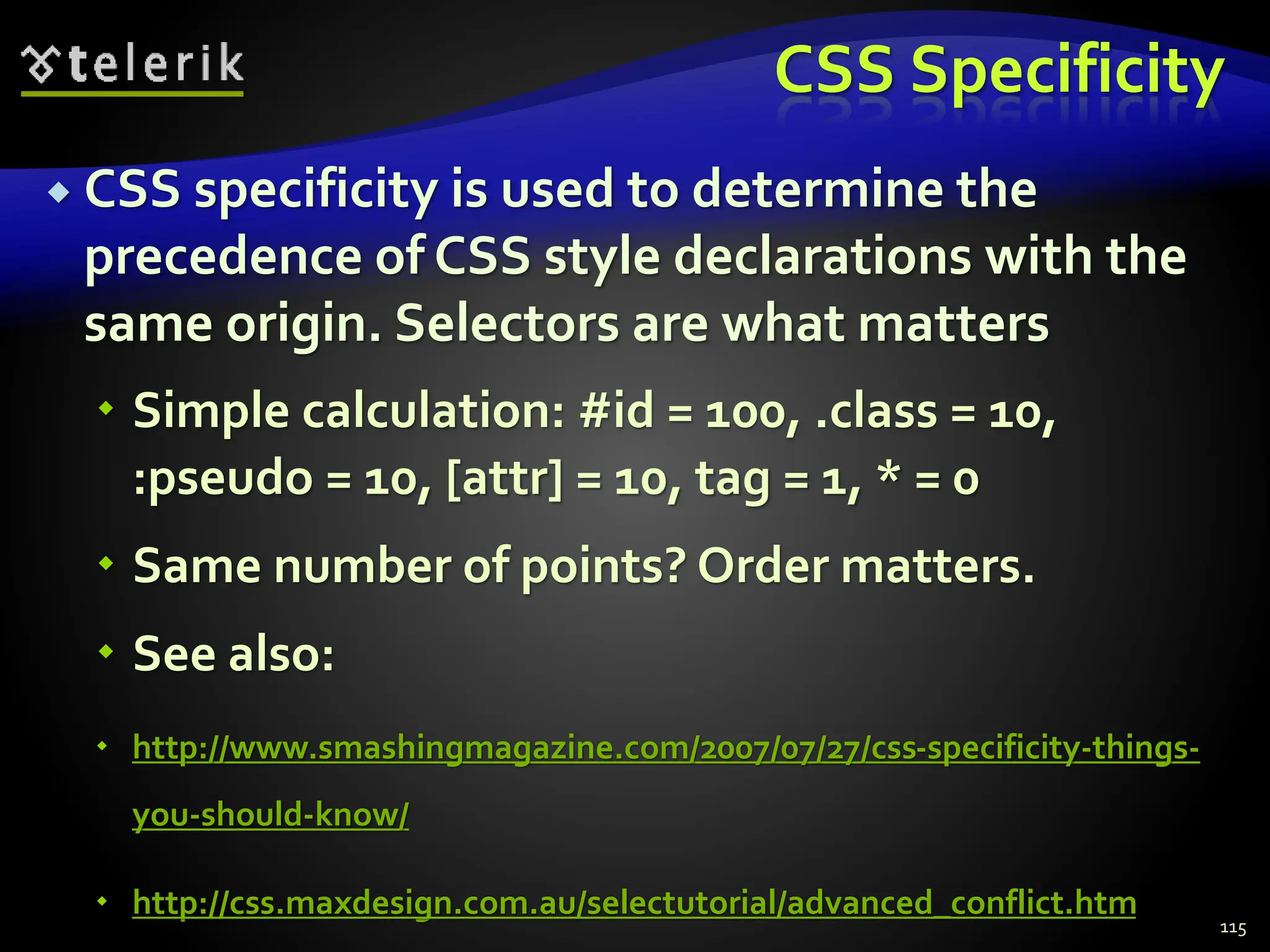 telerik

CSS Specificity

CSS specificity is used to determine the precedence of CSS style declarations with the same origin. Selectors are what matters

Simple calculation: #id = 100, .class = 10, :pseudo = 10, [attr] = 10, tag = 1, * = 0

Same number of points? Order matters.

See also:

http://www.smashingmagazine.com/2007/07/27/css-specificity-things-you-should-know/

http://css.maxdesign.com.au/selectutorial/advanced_conflict.htm

115